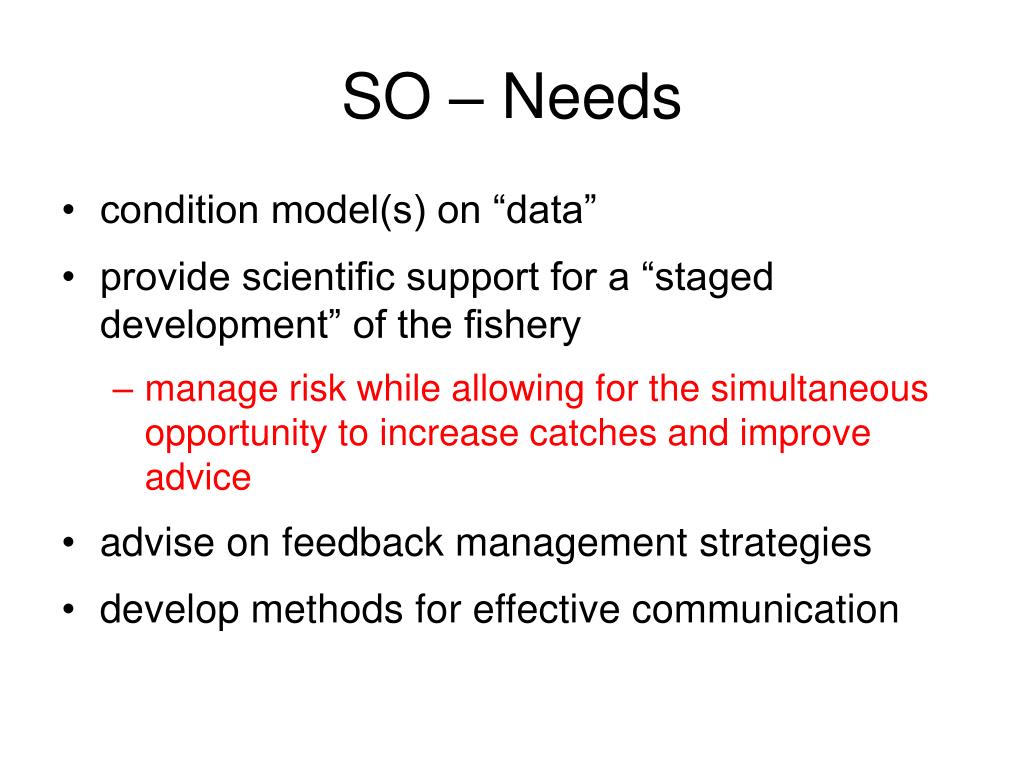 SO – Needs

• condition model(s) on “data”
• provide scientific support for a “staged development” of the fishery
– manage risk while allowing for the simultaneous opportunity to increase catches and improve advice
• advise on feedback management strategies
• develop methods for effective communication